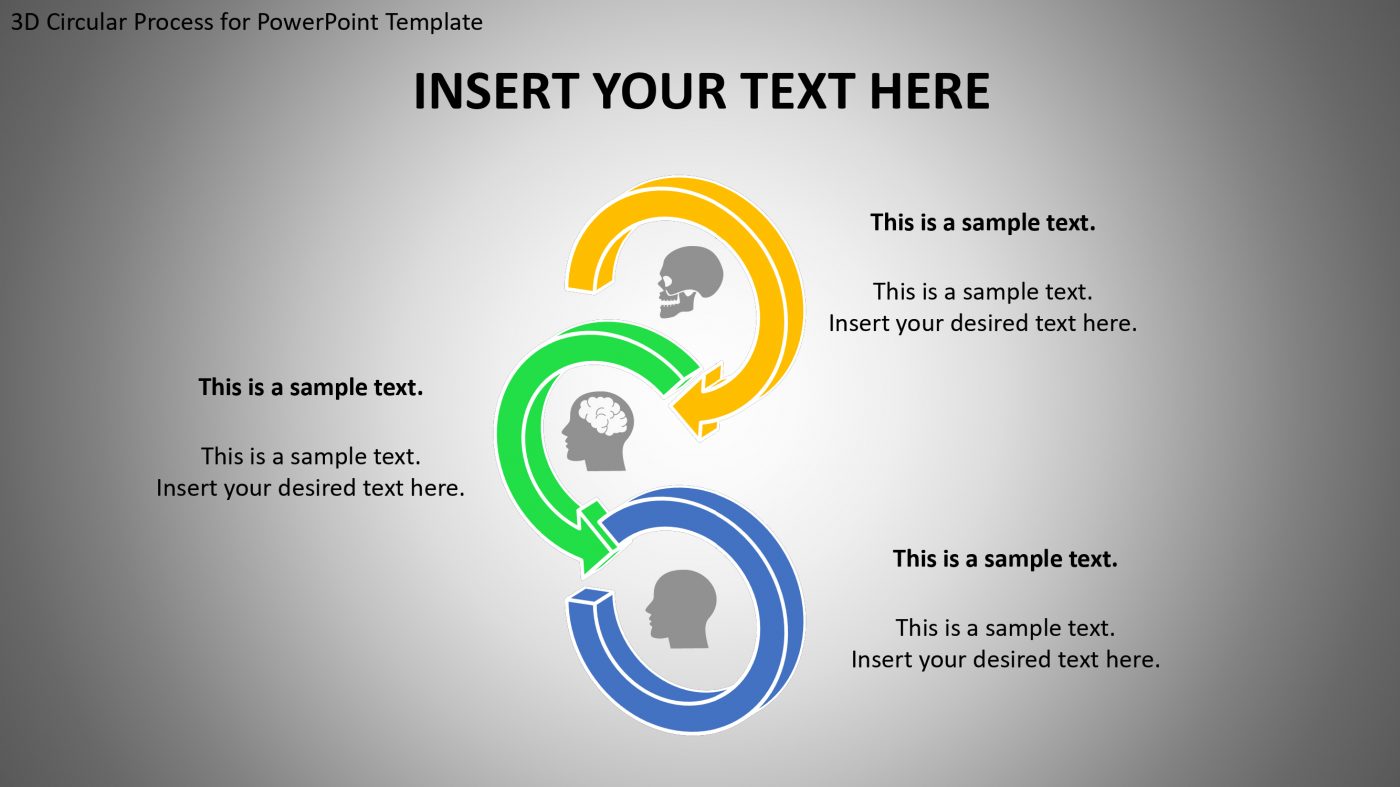 3D Circular Process for PowerPoint Template

INSERT YOUR TEXT HERE

This is a sample text.

This is a sample text.
Insert your desired text here.

This is a sample text.

This is a sample text.
Insert your desired text here.

This is a sample text.

This is a sample text.
Insert your desired text here.